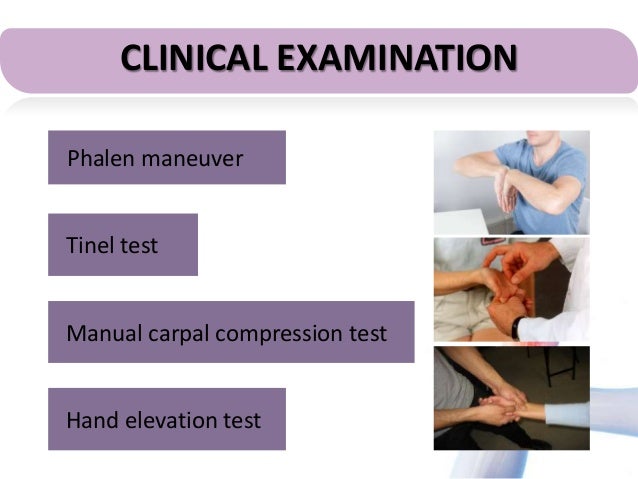 CLINICAL EXAMINATION

Phalen maneuver

Tinel test

Manual carpal compression test

Hand elevation test